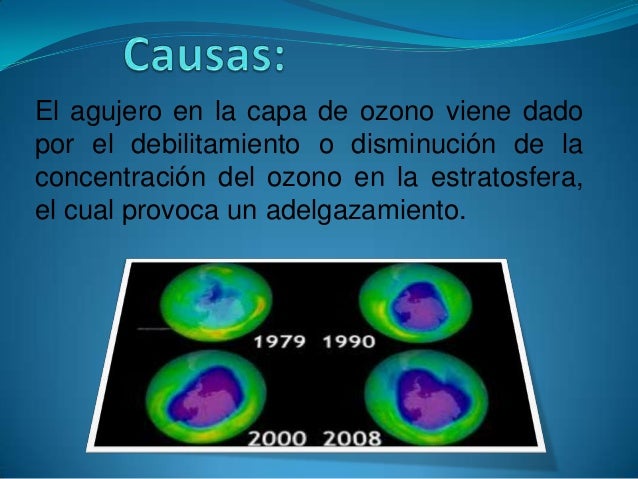 Causas:

El agujero en la capa de ozono viene dado por el debilitamiento o disminución de la concentración del ozono en la estratosfera, el cual provoca un adelgazamiento.

1979 1990

2000 2008